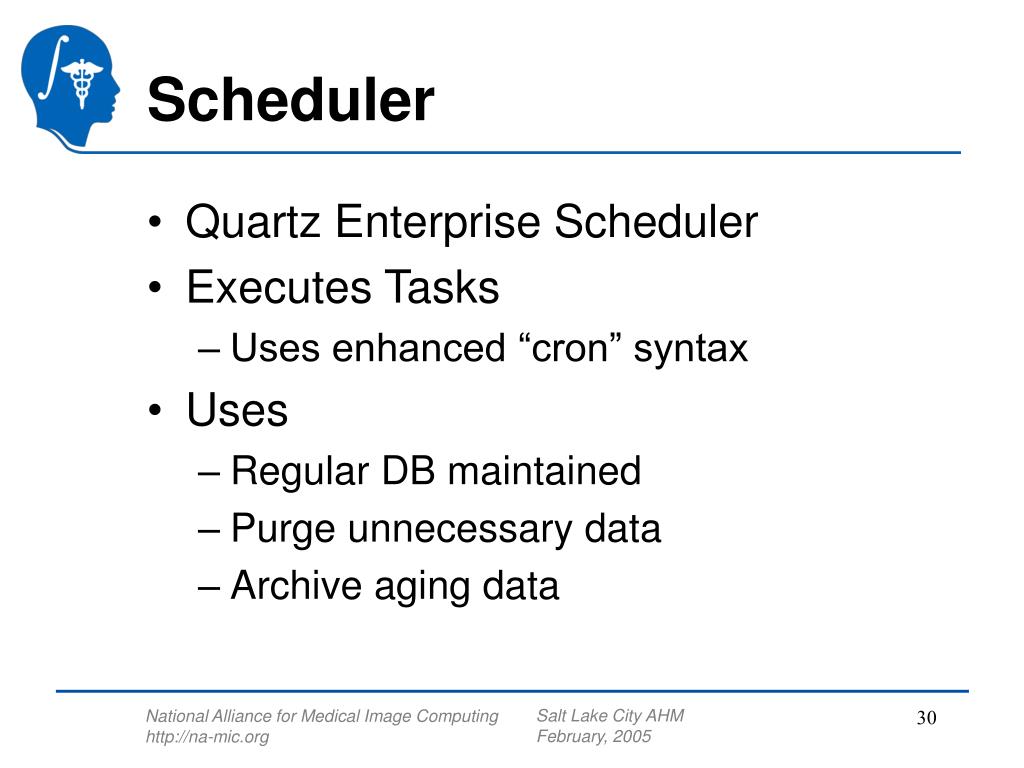 Scheduler

• Quartz Enterprise Scheduler
• Executes Tasks
– Uses enhanced “cron” syntax
• Uses
– Regular DB maintained
– Purge unnecessary data
– Archive aging data

National Alliance for Medical Image Computing
http://na-mic.org

Salt Lake City AHM
February, 2005

30